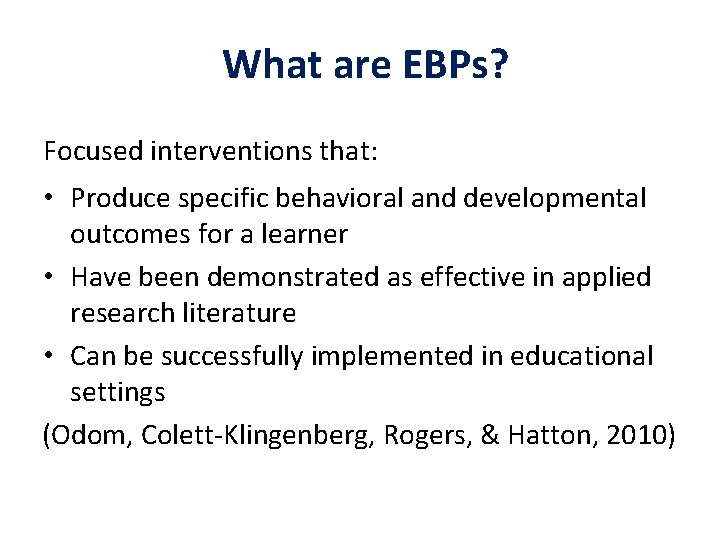 What are EBPs?

Focused interventions that:

• Produce specific behavioral and developmental outcomes for a learner
• Have been demonstrated as effective in applied research literature
• Can be successfully implemented in educational settings

(Odom, Colett-Klingenberg, Rogers, & Hatton, 2010)